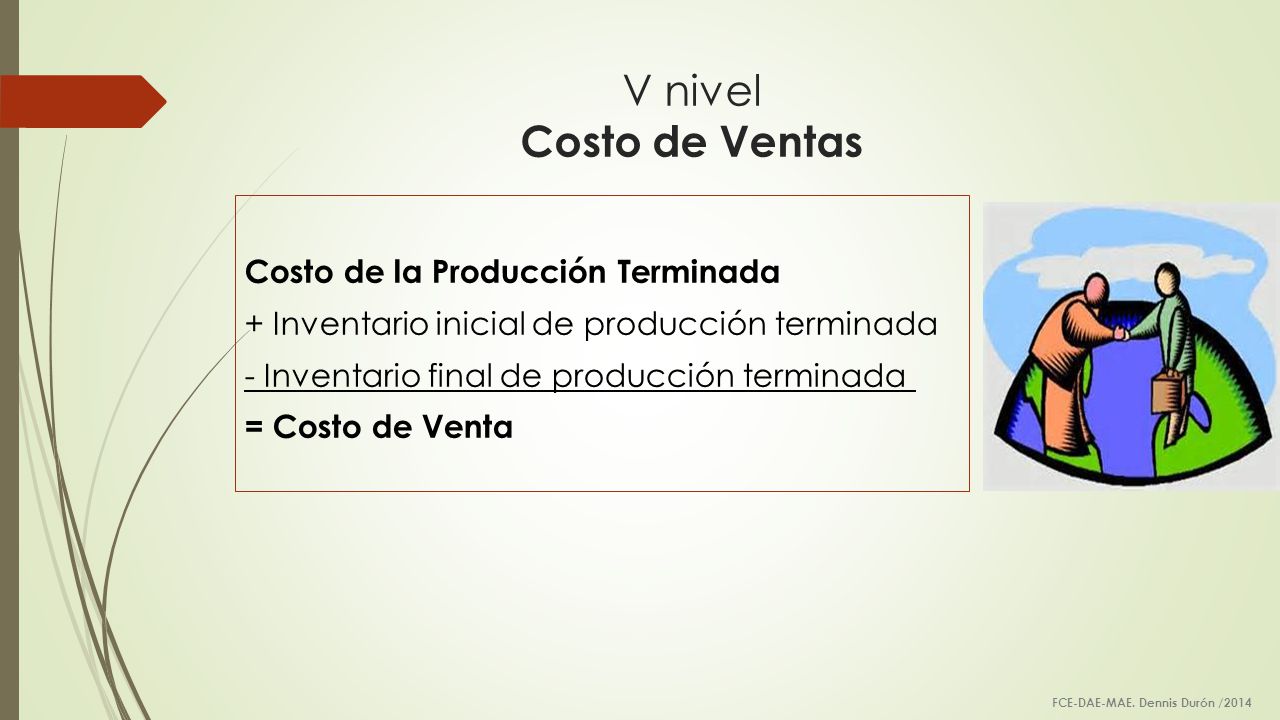 V nivel
Costo de Ventas

Costo de la Producción Terminada
+ Inventario inicial de producción terminada
- Inventario final de producción terminada
= Costo de Venta

FCE-DAE-MAE. Dennis Durón /2014